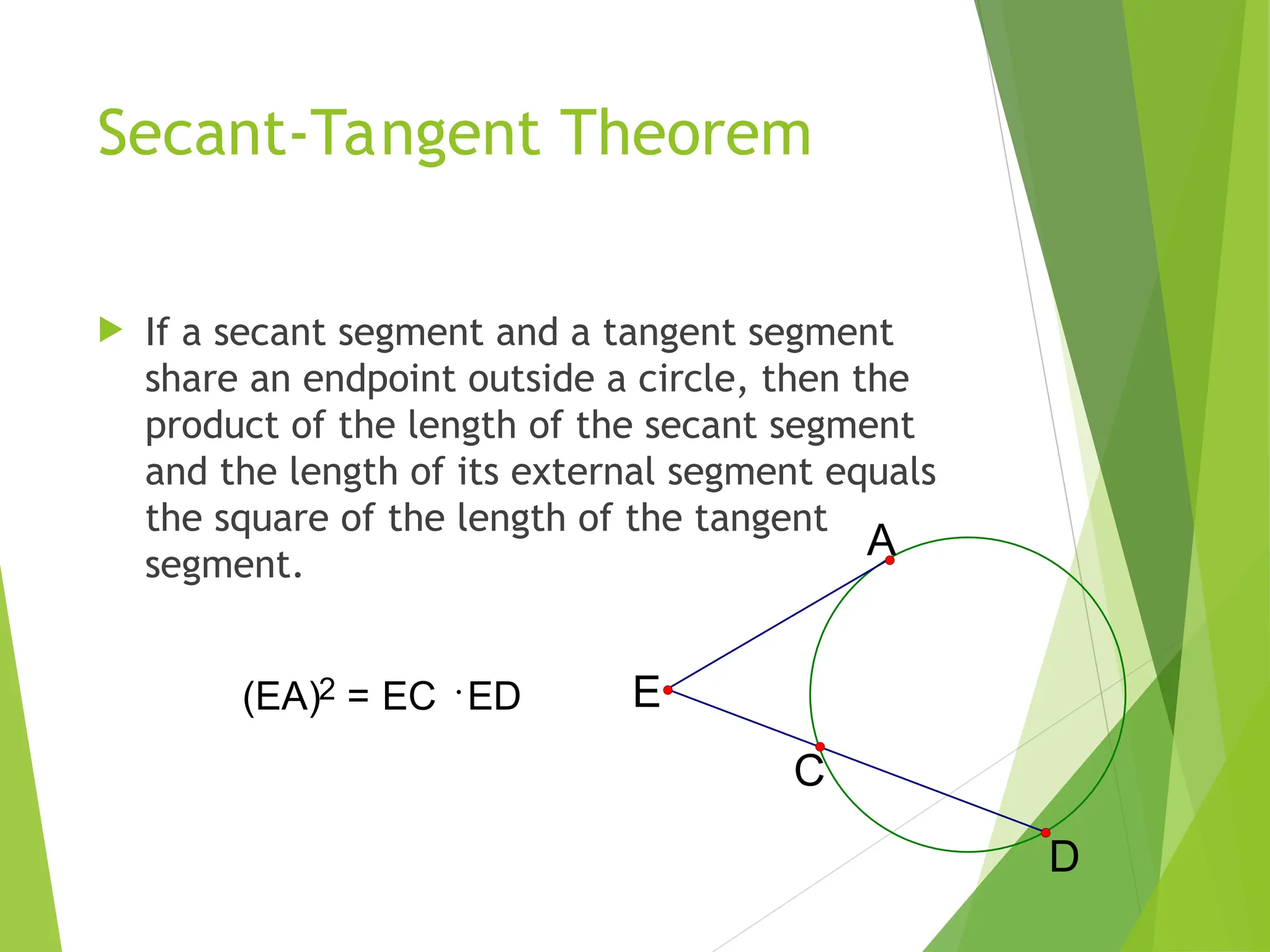 Secant-Tangent Theorem

If a secant segment and a tangent segment share an endpoint outside a circle, then the product of the length of the secant segment and the length of its external segment equals the square of the length of the tangent segment.

$(EA)^2 = EC \cdot ED$

A

E

C

D